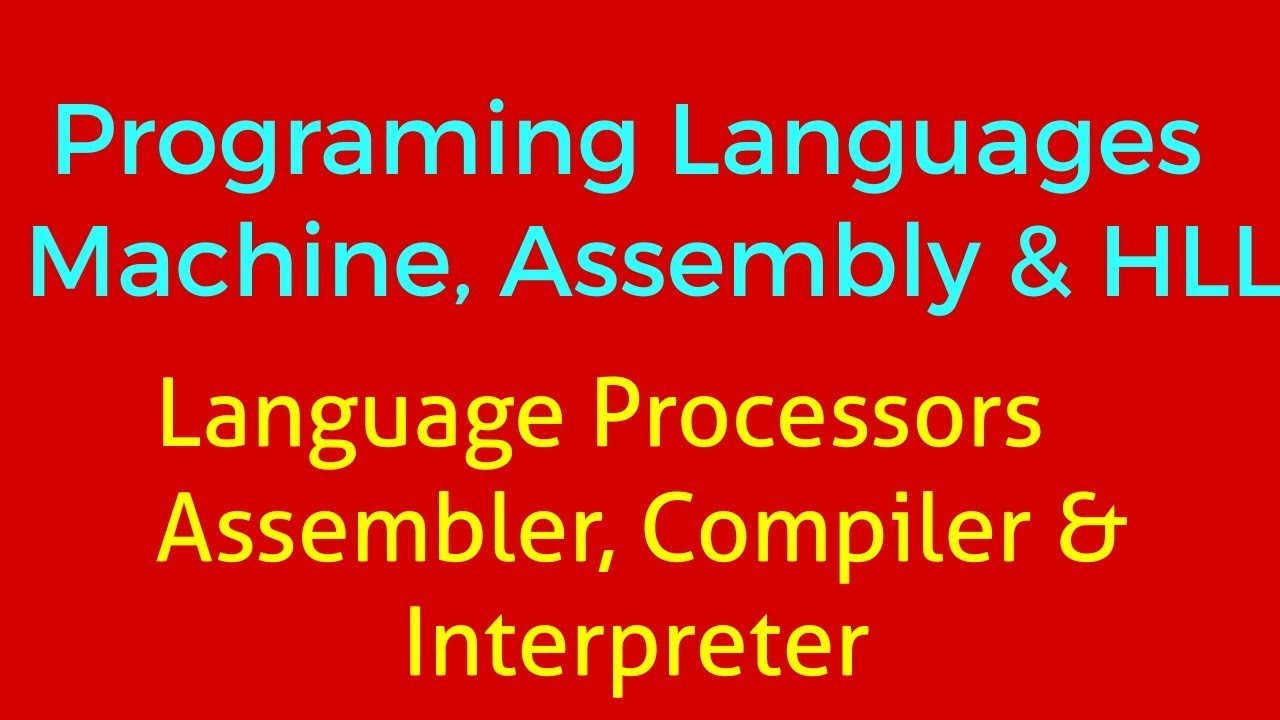 Programing Languages
Machine, Assembly & HLL

Language Processors
Assembler, Compiler &
Interpreter